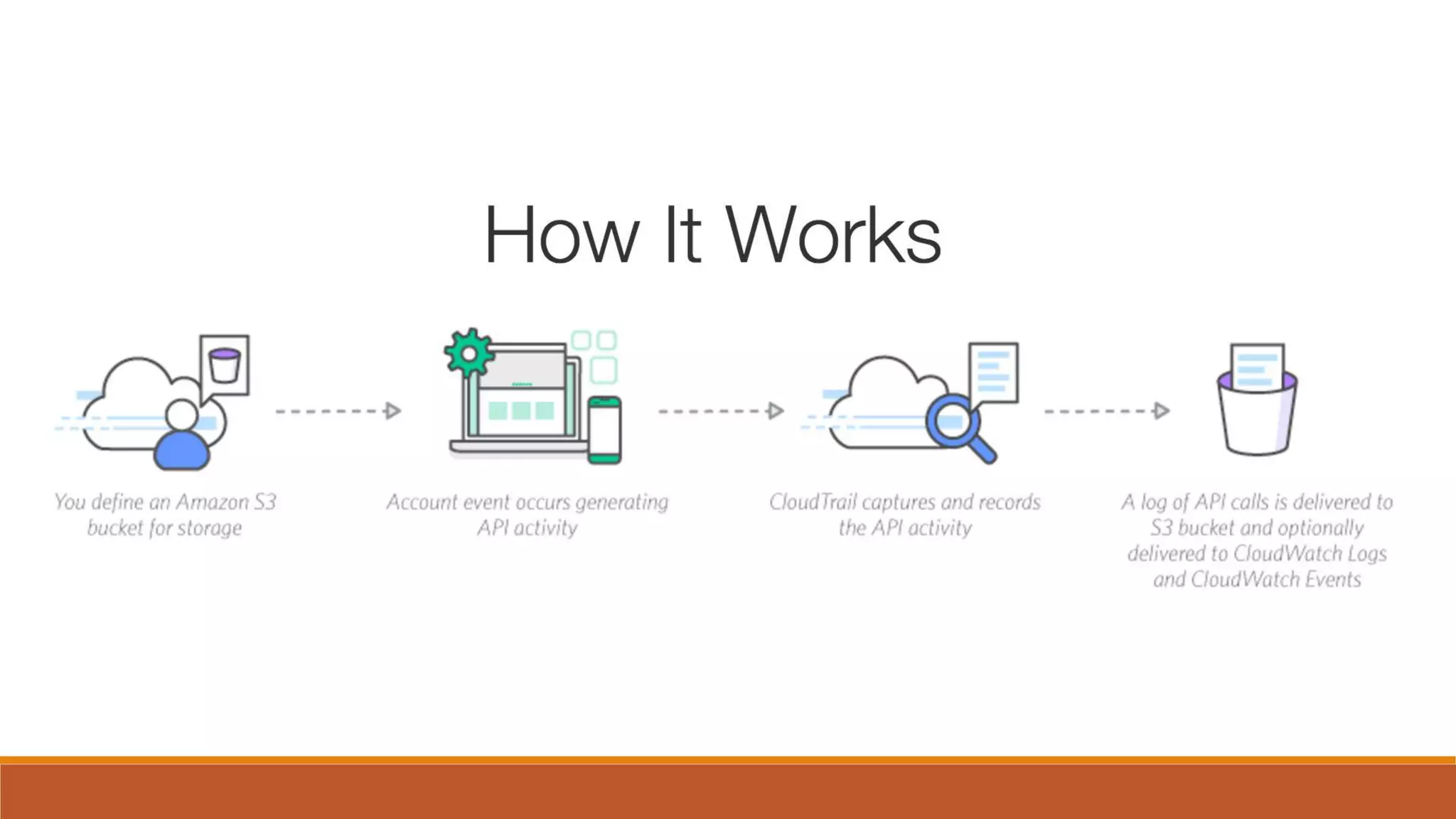 How It Works

You define an Amazon S3 bucket for storage

Account event occurs generating API activity

CloudTrail captures and records the API activity

A log of API calls is delivered to S3 bucket and optionally delivered to CloudWatch Logs and CloudWatch Events